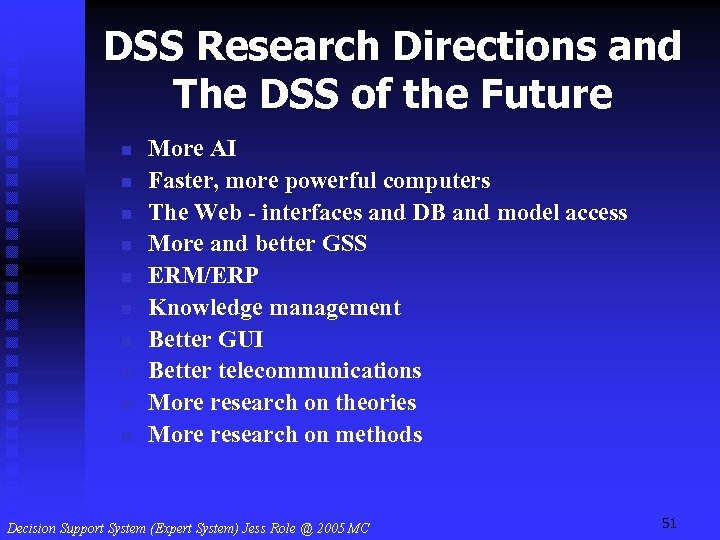 DSS Research Directions and The DSS of the Future

- More AI
- Faster, more powerful computers
- The Web - interfaces and DB and model access
- More and better GSS
- ERM/ERP
- Knowledge management
- Better GUI
- Better telecommunications
- More research on theories
- More research on methods

Decision Support System (Expert System) Jess Role @ 2005 MC

51